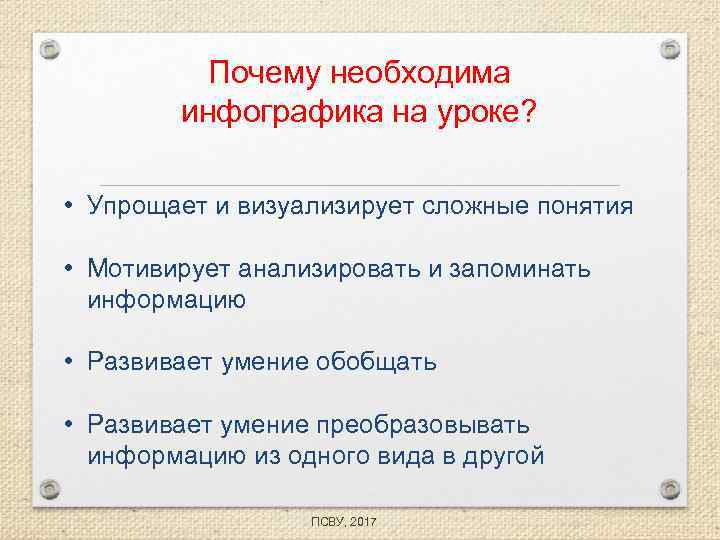 Почему необходима инфографика на уроке?

• Упрощает и визуализирует сложные понятия

• Мотивирует анализировать и запоминать информацию

• Развивает умение обобщать

• Развивает умение преобразовывать информацию из одного вида в другой

ПСВУ, 2017